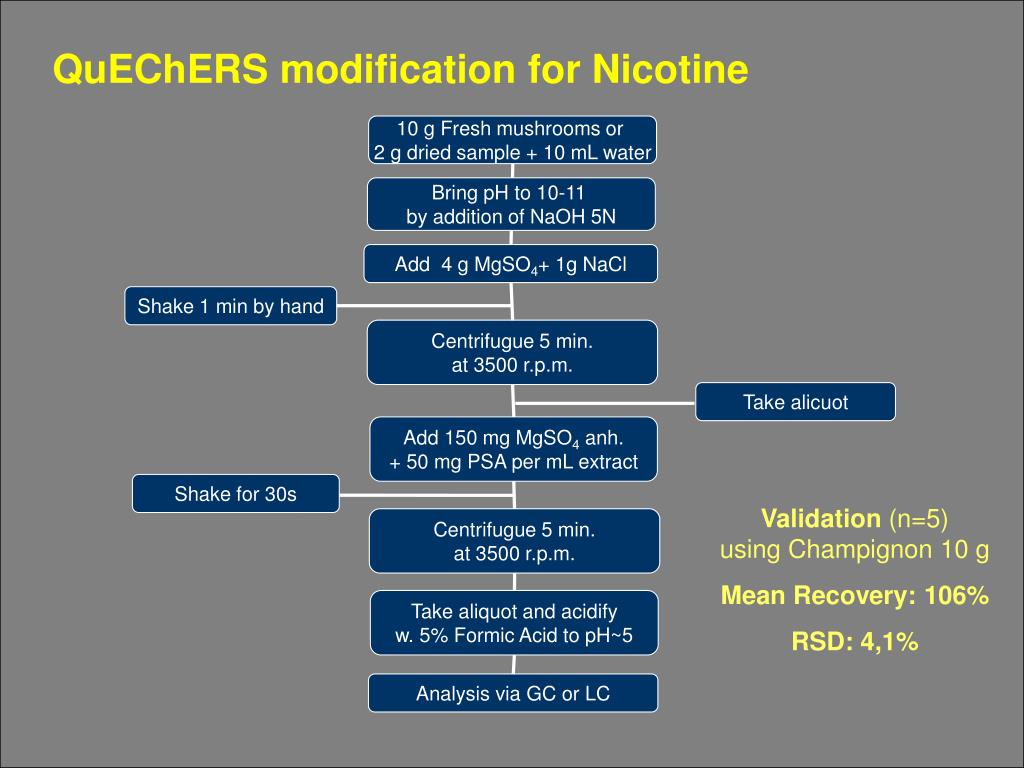 QuEChERS modification for Nicotine

10 g Fresh mushrooms or
2 g dried sample + 10 mL water

Bring pH to 10-11
by addition of NaOH 5N

Add 4 g $MgSO_4$+ 1g NaCl

Shake 1 min by hand

Centrifugue 5 min.
at 3500 r.p.m.

Take alicuot

Add 150 mg $MgSO_4$ anh.
+ 50 mg PSA per mL extract

Shake for 30s

Centrifugue 5 min.
at 3500 r.p.m.

Take aliquot and acidify
w. 5% Formic Acid to pH~5

Analysis via GC or LC

Validation (n=5)
using Champignon 10 g

Mean Recovery: 106%

RSD: 4,1%